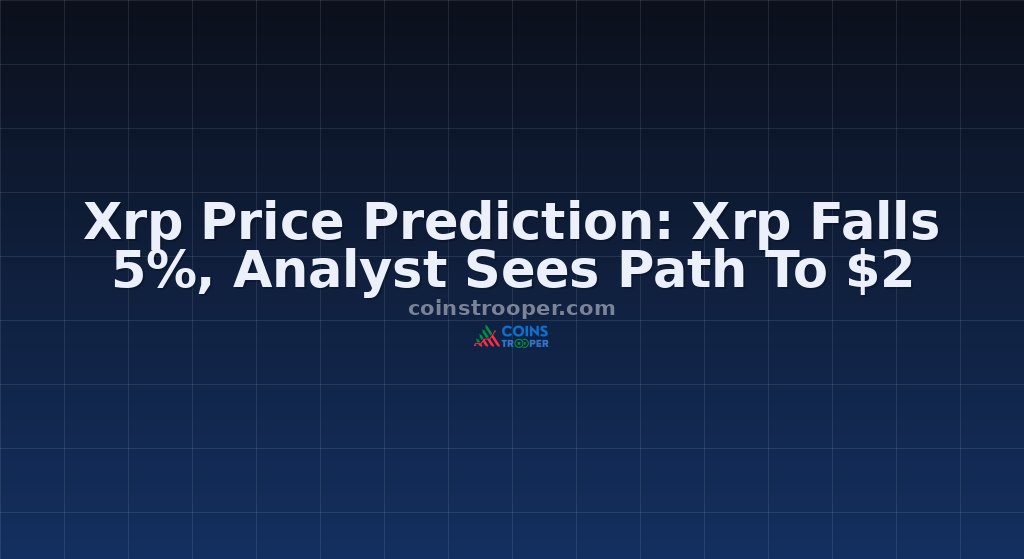 Xrp Price Prediction: Xrp Falls 5%, Analyst Sees Path To $2

coinstrooper.com

COINS
TROOPER